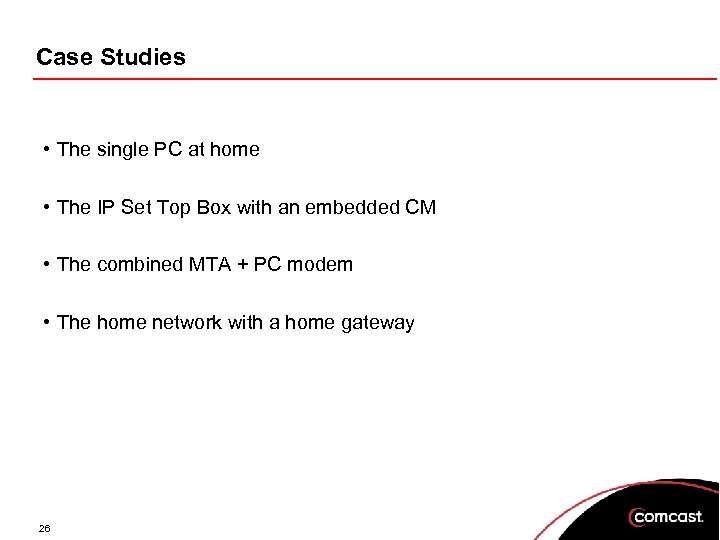 Case Studies

• The single PC at home

• The IP Set Top Box with an embedded CM

• The combined MTA + PC modem

• The home network with a home gateway

26

comcast.